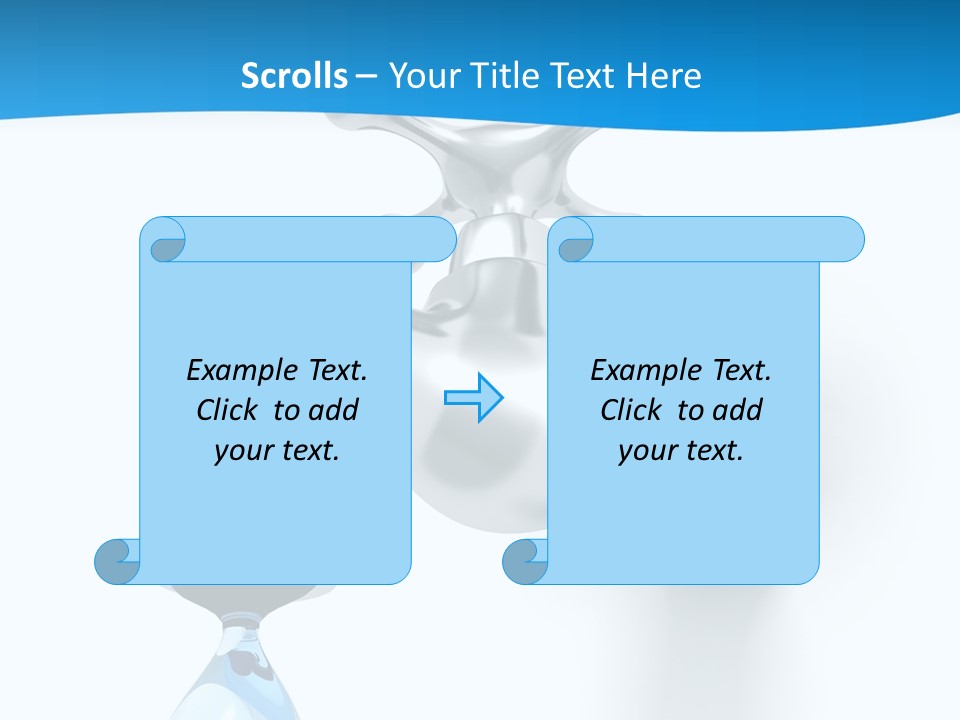 Scrolls – Your Title Text Here

Example Text. Click to add your text.

Example Text. Click to add your text.